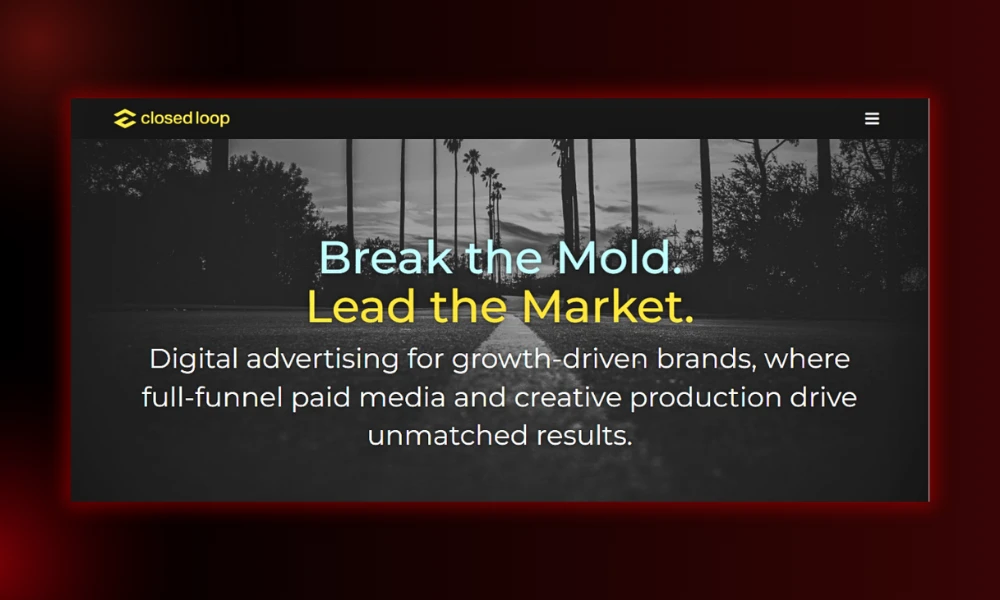 closed loop

Break the Mold.
Lead the Market.

Digital advertising for growth-driven brands, where full-funnel paid media and creative production drive unmatched results.